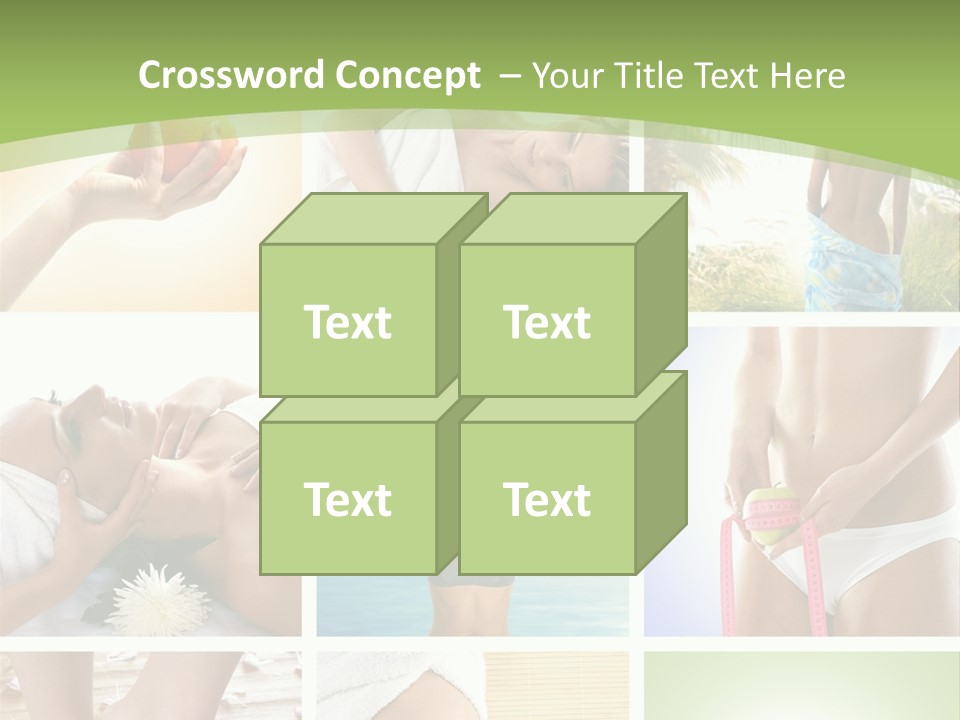 Crossword Concept – Your Title Text Here

Text

Text

Text

Text